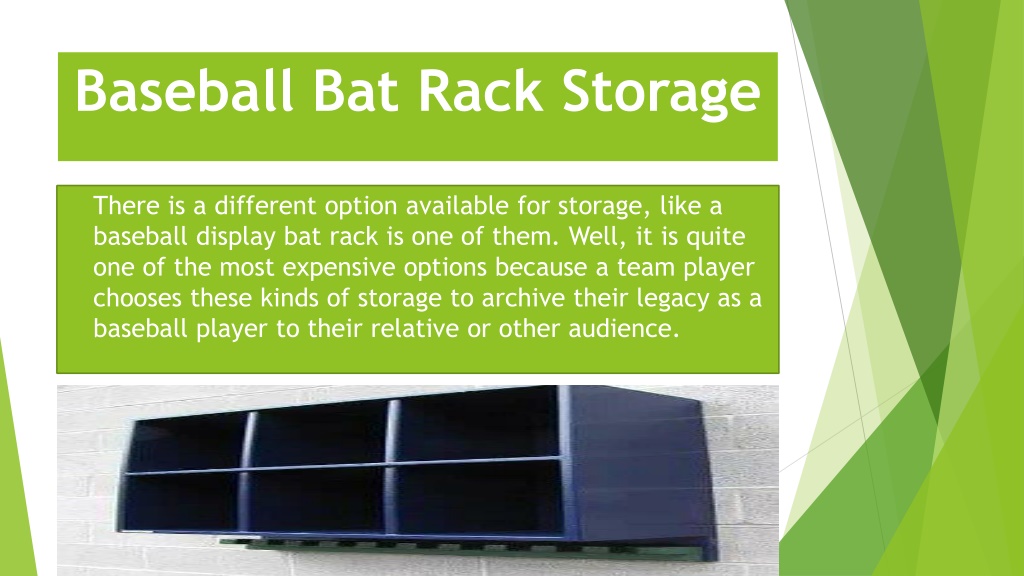 Baseball Bat Rack Storage

There is a different option available for storage, like a baseball display bat rack is one of them. Well, it is quite one of the most expensive options because a team player chooses these kinds of storage to archive their legacy as a baseball player to their relative or other audience.